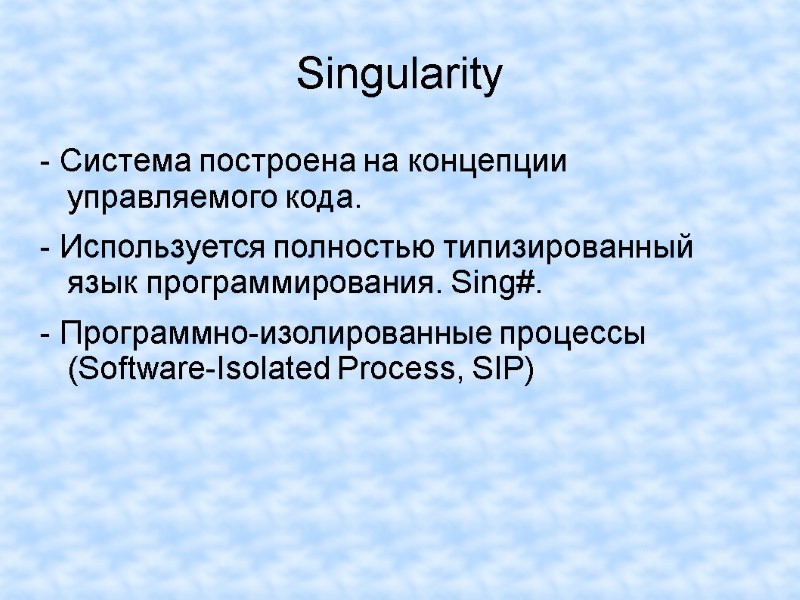 Singularity

- Система построена на концепции управляемого кода.

- Используется полностью типизированный язык программирования. Sing#.

- Программно-изолированные процессы (Software-Isolated Process, SIP)